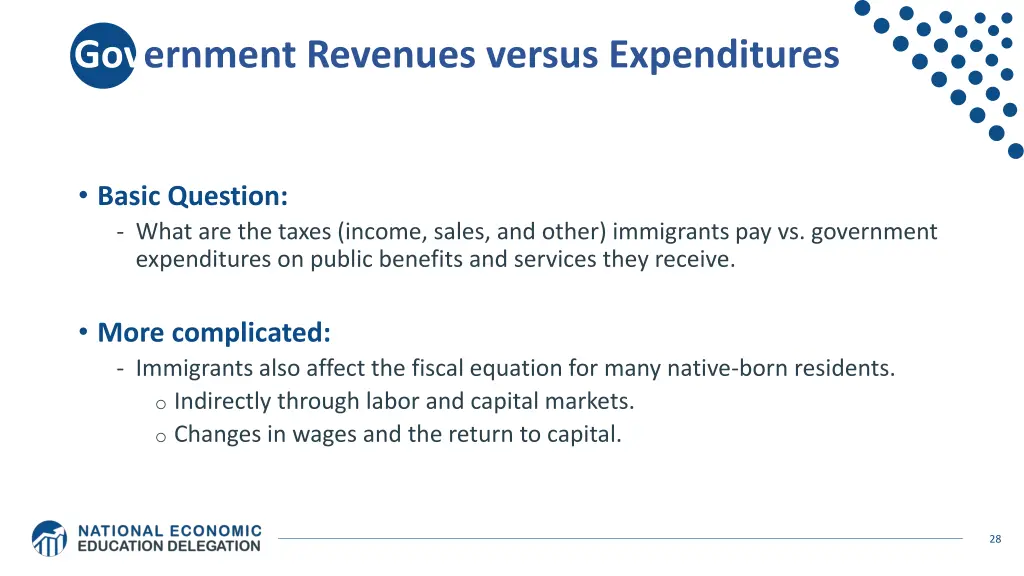 Government Revenues versus Expenditures

• Basic Question:
- What are the taxes (income, sales, and other) immigrants pay vs. government expenditures on public benefits and services they receive.

• More complicated:
- Immigrants also affect the fiscal equation for many native-born residents.
o Indirectly through labor and capital markets.
o Changes in wages and the return to capital.

NATIONAL ECONOMIC EDUCATION DELEGATION

28